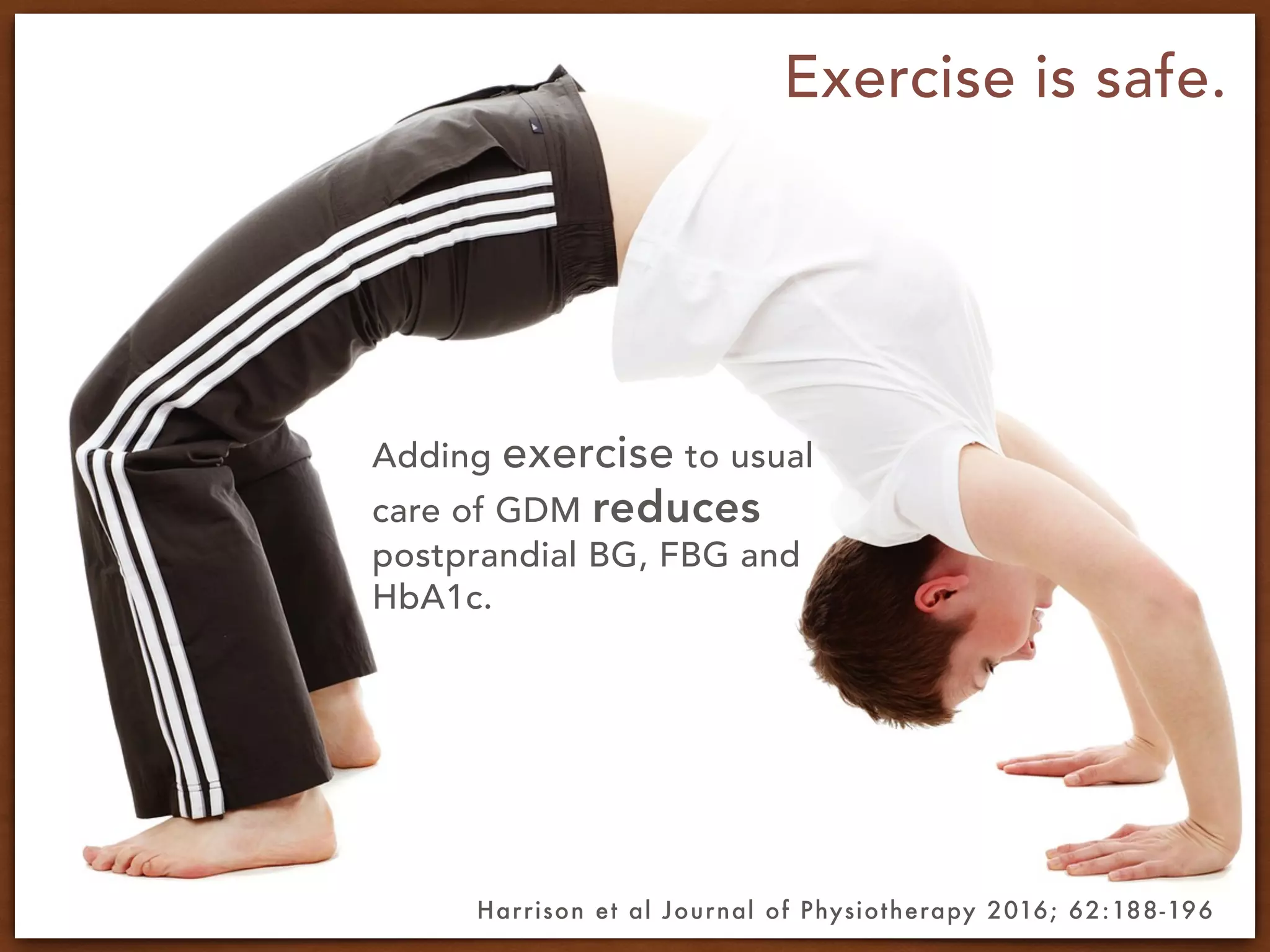 Exercise is safe.

Adding exercise to usual care of GDM reduces postprandial BG, FBG and HbA1c.

Harrison et al Journal of Physiotherapy 2016; 62:188-196